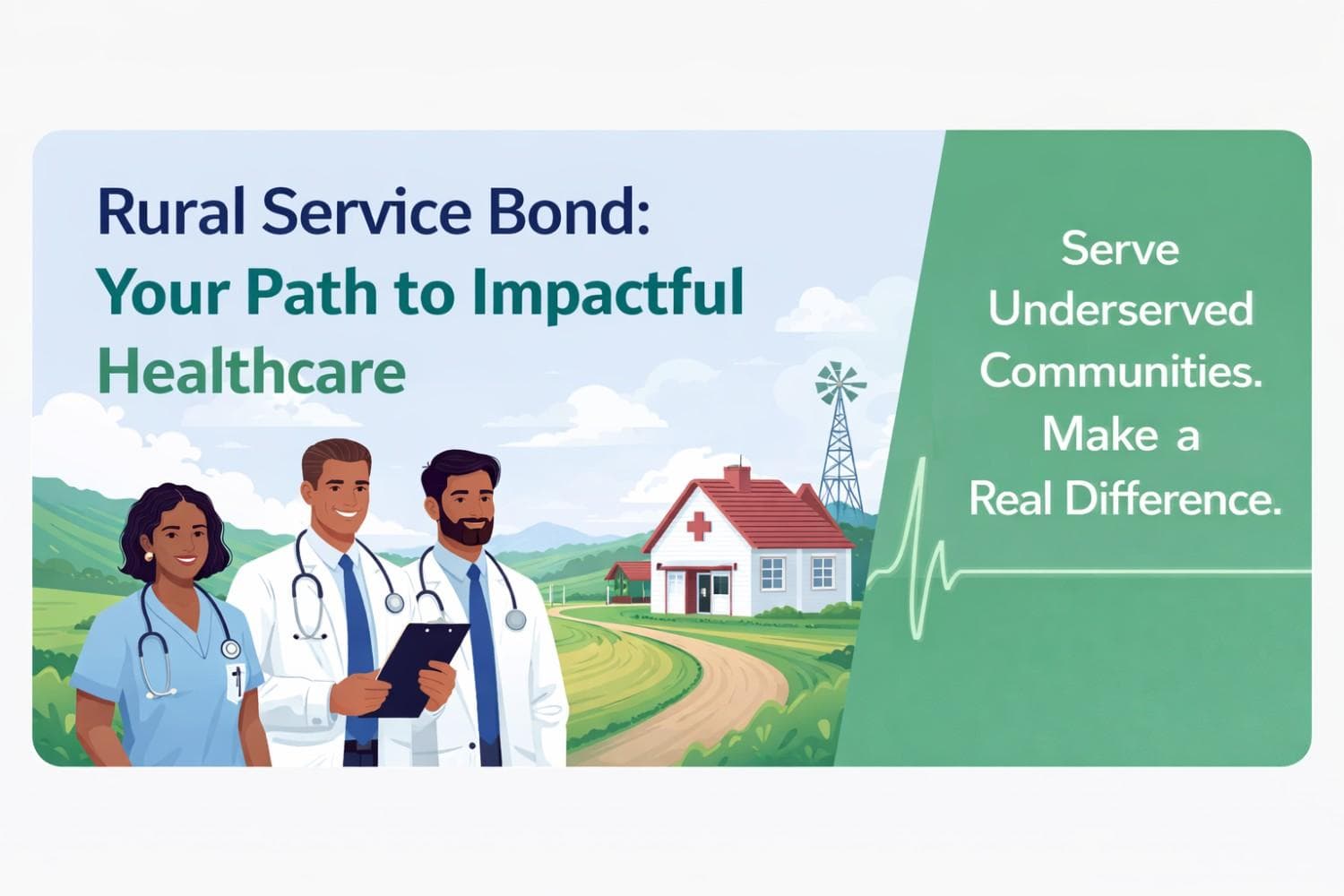 Rural Service Bond:
Your Path to Impactful Healthcare

Serve Underserved Communities. Make a Real Difference.